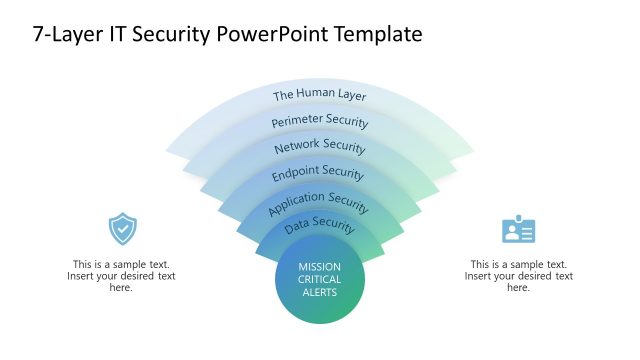 7-Layer IT Security PowerPoint Template

The Human Layer
Perimeter Security
Network Security
Endpoint Security
Application Security
Data Security
MISSION CRITICAL ALERTS

This is a sample text. Insert your desired text here.

This is a sample text. Insert your desired text here.